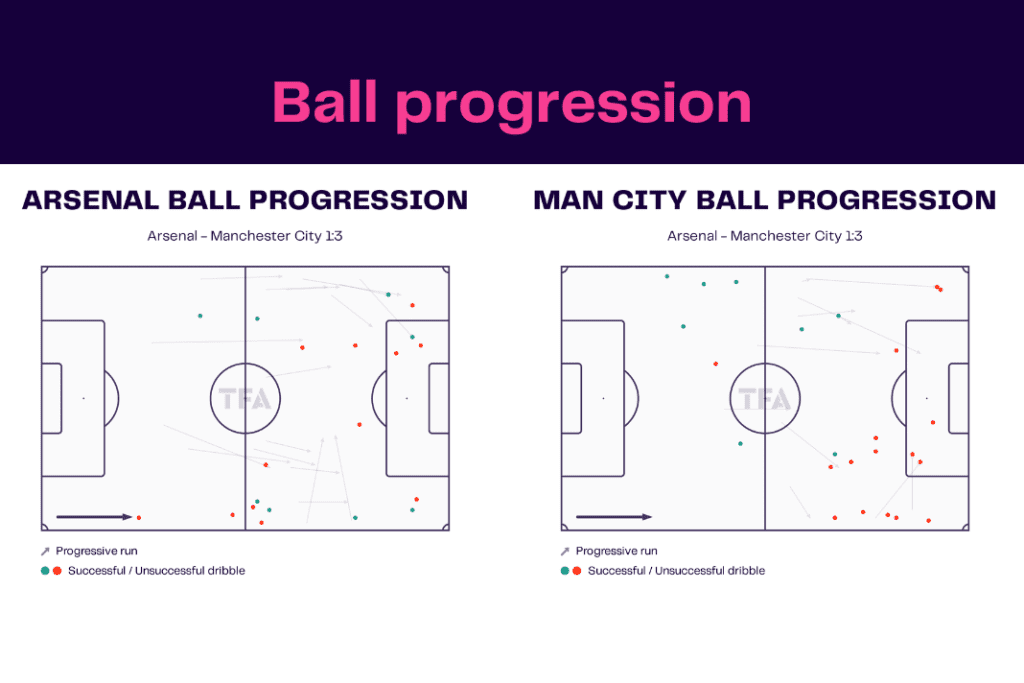 Ball progression

ARSENAL BALL PROGRESSION

Arsenal - Manchester City 1:3

TFA

Progressive run

Successful / Unsuccessful dribble

MAN CITY BALL PROGRESSION

Arsenal - Manchester City 1:3

TFA

Progressive run

Successful / Unsuccessful dribble